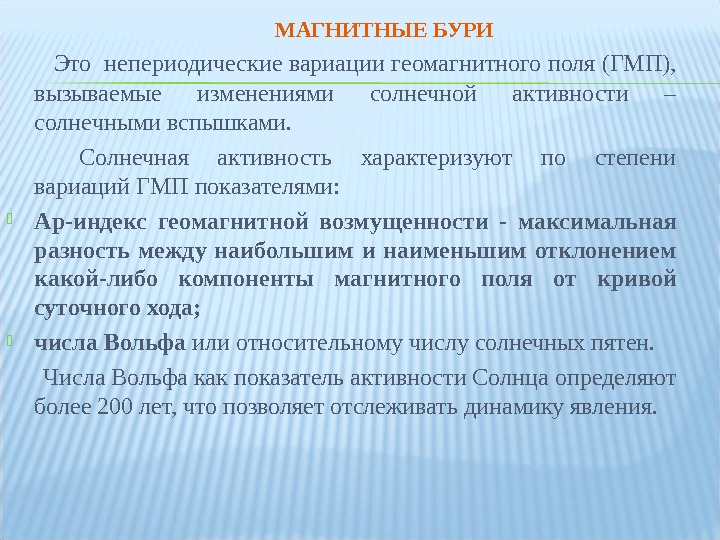 МАГНИТНЫЕ БУРИ

Это непериодические вариации геомагнитного поля (ГМП), вызываемые изменениями солнечной активности – солнечными вспышками.

Солнечная активность характеризуют по степени вариаций ГМП показателями:

Ар-индекс геомагнитной возмущенности - максимальная разность между наибольшим и наименьшим отклонением какой-либо компоненты магнитного поля от кривой суточного хода;

числа Вольфа или относительному числу солнечных пятен.

Числа Вольфа как показатель активности Солнца определяют более 200 лет, что позволяет отслеживать динамику явления.